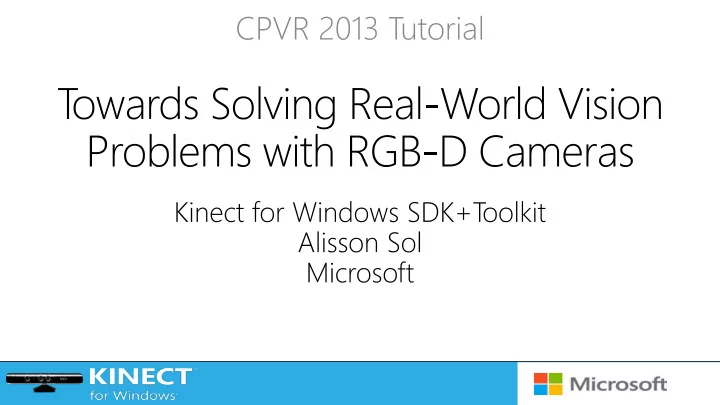 CPVR 2013 Tutorial

Towards Solving Real-World Vision Problems with RGB-D Cameras

Kinect for Windows SDK+Toolkit
Alisson Sol
Microsoft

KINECT
for Windows

Microsoft